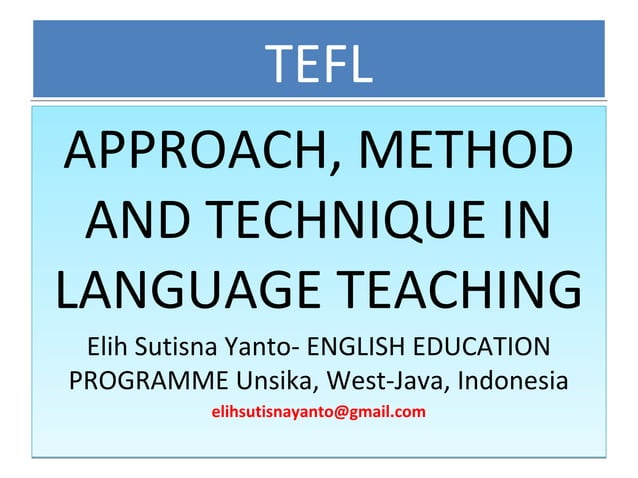 TEFL

APPROACH, METHOD AND TECHNIQUE IN LANGUAGE TEACHING

Elih Sutisna Yanto- ENGLISH EDUCATION PROGRAMME Unsika, West-Java, Indonesia

elihsutisnayanto@gmail.com